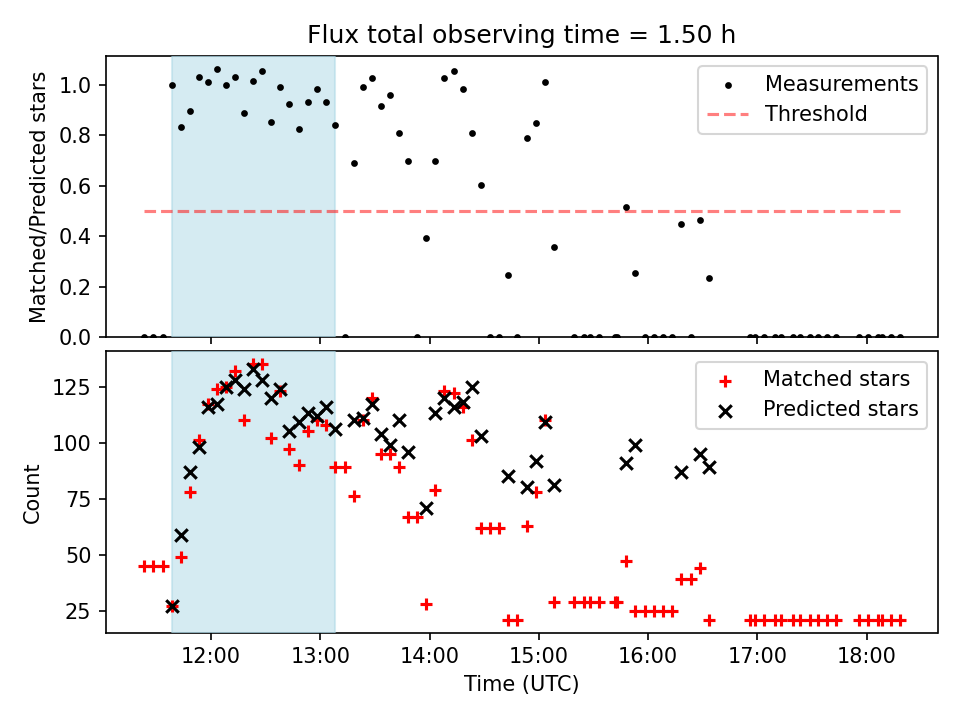 Flux total observing time = 1.50 h

Matched/Predicted stars

1.0
0.8
0.6
0.4
0.2
0.0

Measurements
Threshold

Count

125
100
75
50
25

Matched stars
Predicted stars

12:00
13:00
14:00
15:00
16:00
17:00
18:00

Time (UTC)